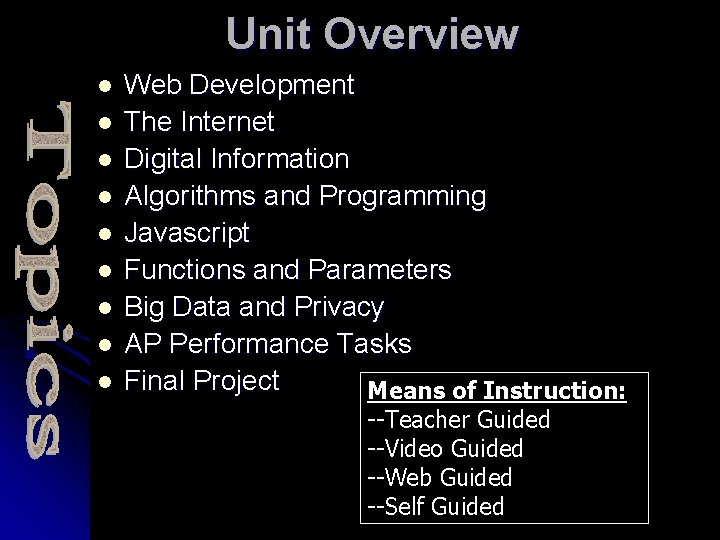 Unit Overview

Topics

- Web Development
- The Internet
- Digital Information
- Algorithms and Programming
- Javascript
- Functions and Parameters
- Big Data and Privacy
- AP Performance Tasks
- Final Project

Means of Instruction:
--Teacher Guided
--Video Guided
--Web Guided
--Self Guided